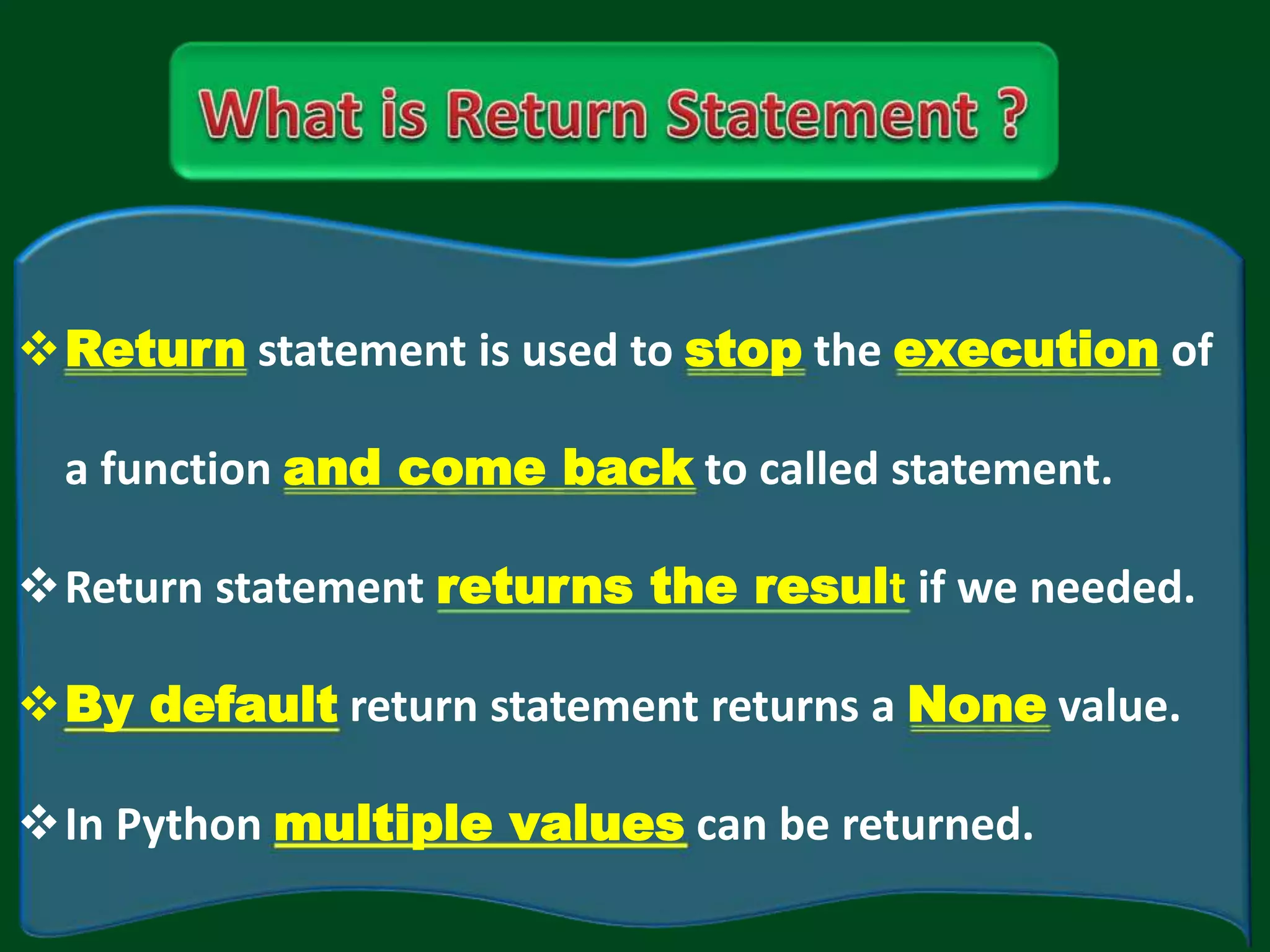 What is Return Statement ?

❖ Return statement is used to stop the execution of a function and come back to called statement.

❖ Return statement returns the result if we needed.

❖ By default return statement returns a None value.

❖ In Python multiple values can be returned.